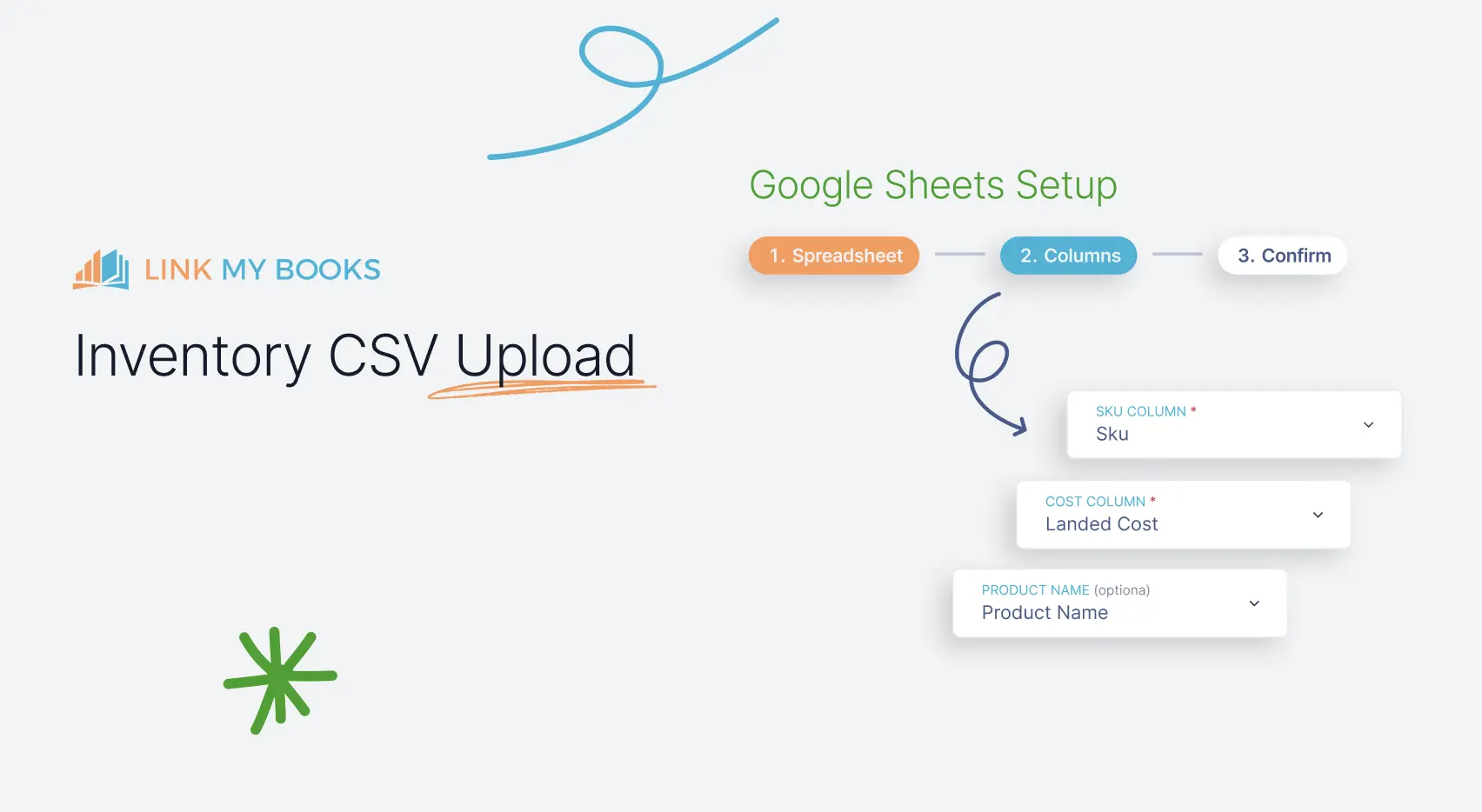 LINK MY BOOKS

Inventory CSV Upload

Google Sheets Setup

1. Spreadsheet

2. Columns

3. Confirm

SKU COLUMN *
Sku

COST COLUMN *
Landed Cost

PRODUCT NAME (optiona)
Product Name